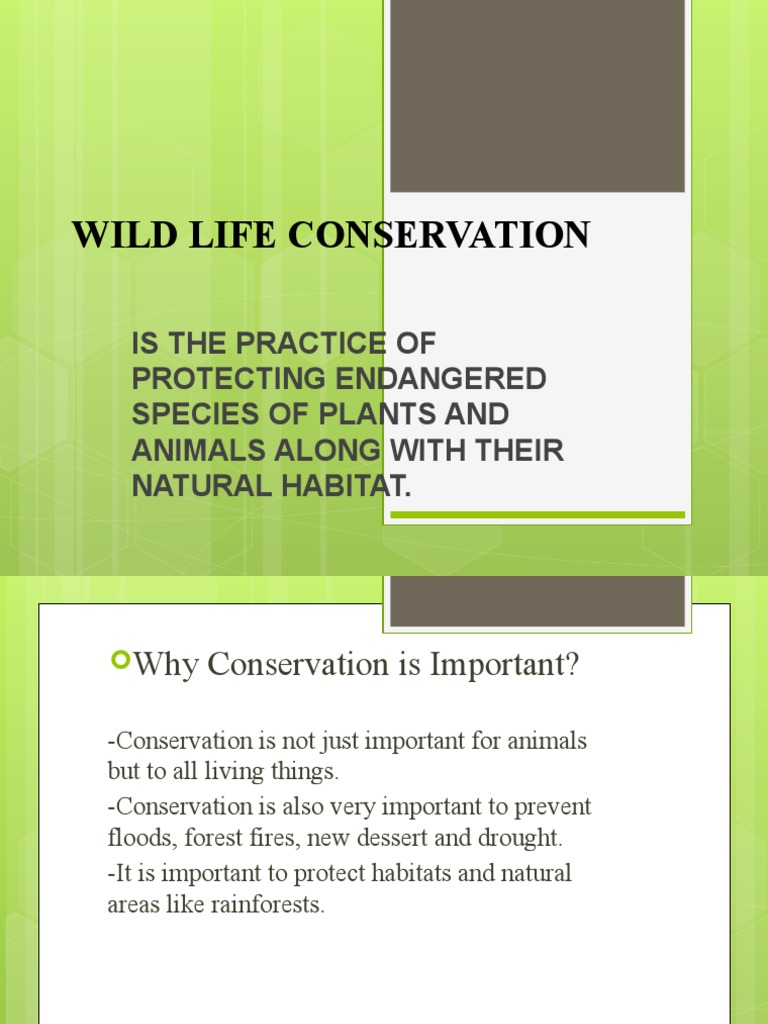 WILD LIFE CONSERVATION

IS THE PRACTICE OF PROTECTING ENDANGERED SPECIES OF PLANTS AND ANIMALS ALONG WITH THEIR NATURAL HABITAT.

Why Conservation is Important?

-Conservation is not just important for animals but to all living things.
-Conservation is also very important to prevent floods, forest fires, new dessert and drought.
-It is important to protect habitats and natural areas like rainforests.